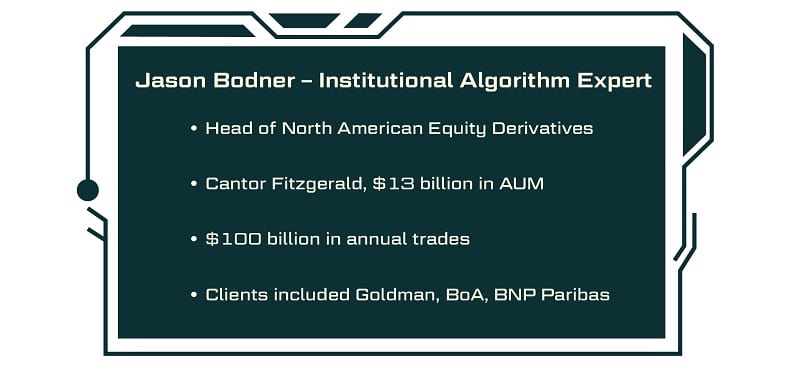 Jason Bodner – Institutional Algorithm Expert

• Head of North American Equity Derivatives

• Cantor Fitzgerald, \$13 billion in AUM

• \$100 billion in annual trades

• Clients included Goldman, BoA, BNP Paribas